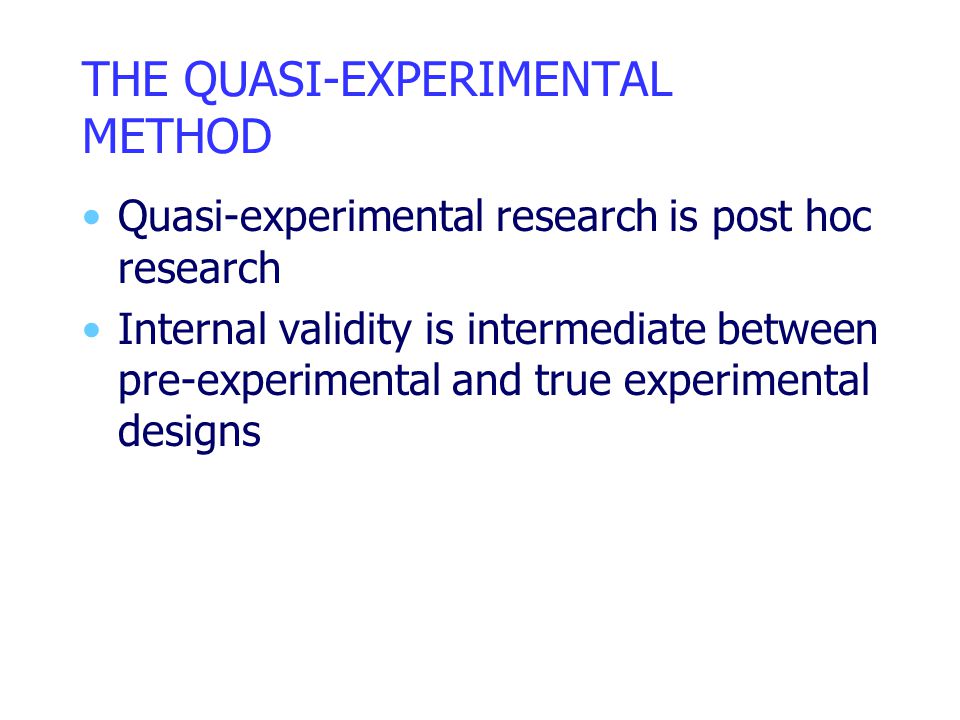 THE QUASI-EXPERIMENTAL METHOD

• Quasi-experimental research is post hoc research
• Internal validity is intermediate between pre-experimental and true experimental designs